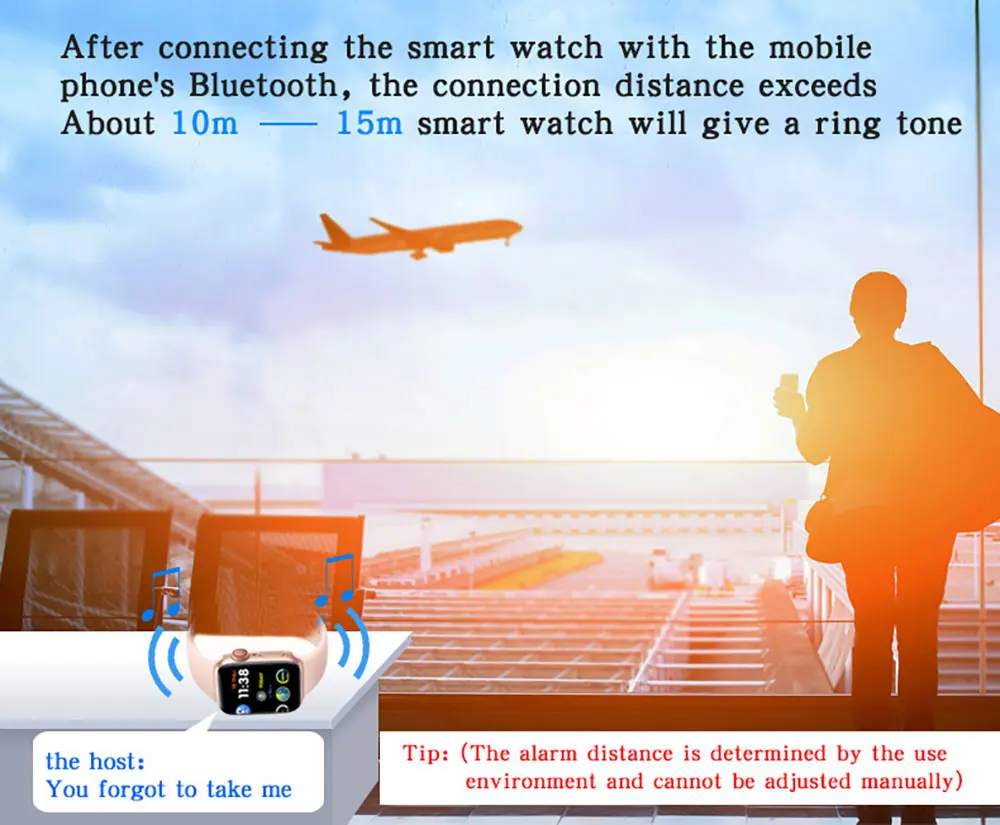 After connecting the smart watch with the mobile phone's Bluetooth, the connection distance exceeds About 10m —— 15m smart watch will give a ring tone

11:38

the host:
You forgot to take me

Tip: (The alarm distance is determined by the use environment and cannot be adjusted manually)